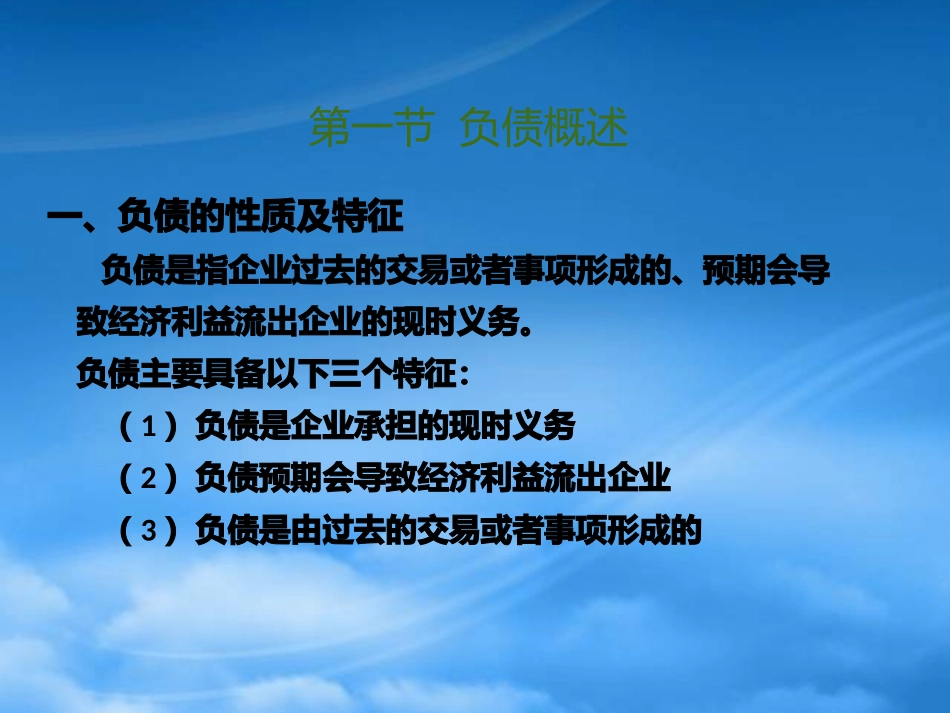 第一节 负债概述

一、负债的性质及特征

负债是指企业过去的交易或者事项形成的、预期会导致经济利益流出企业的现时义务。

负债主要具备以下三个特征：

（1）负债是企业承担的现时义务

（2）负债预期会导致经济利益流出企业

（3）负债是由过去的交易或者事项形成的